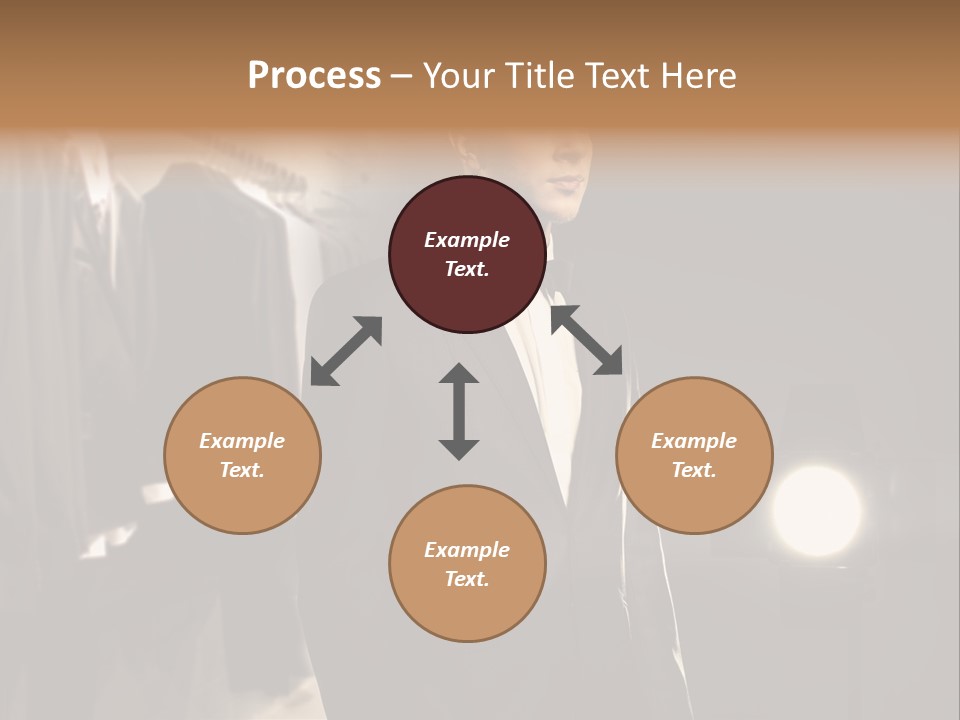 Process – Your Title Text Here

Example Text.

Example Text.

Example Text.

Example Text.